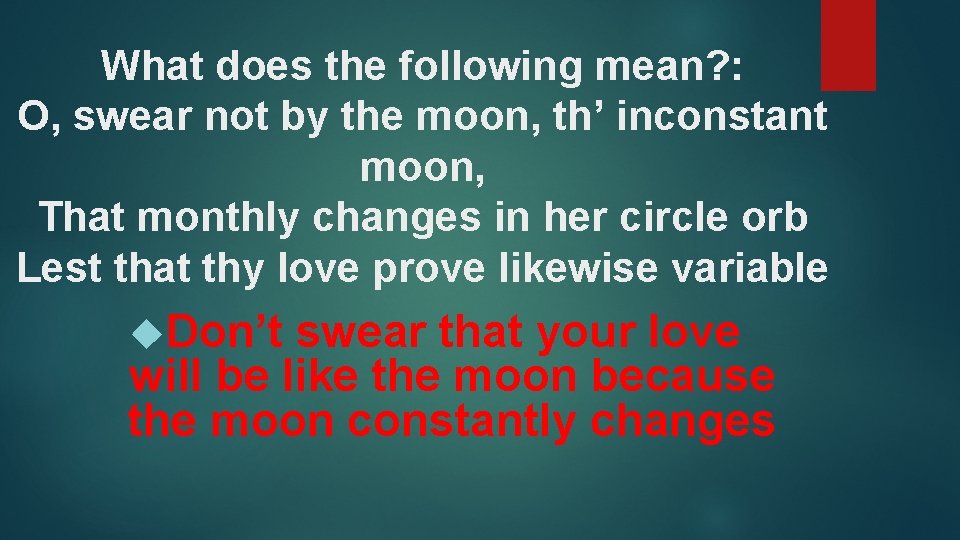 What does the following mean?:
O, swear not by the moon, th’ inconstant moon,
That monthly changes in her circle orb
Lest that thy love prove likewise variable

Don’t swear that your love will be like the moon because the moon constantly changes